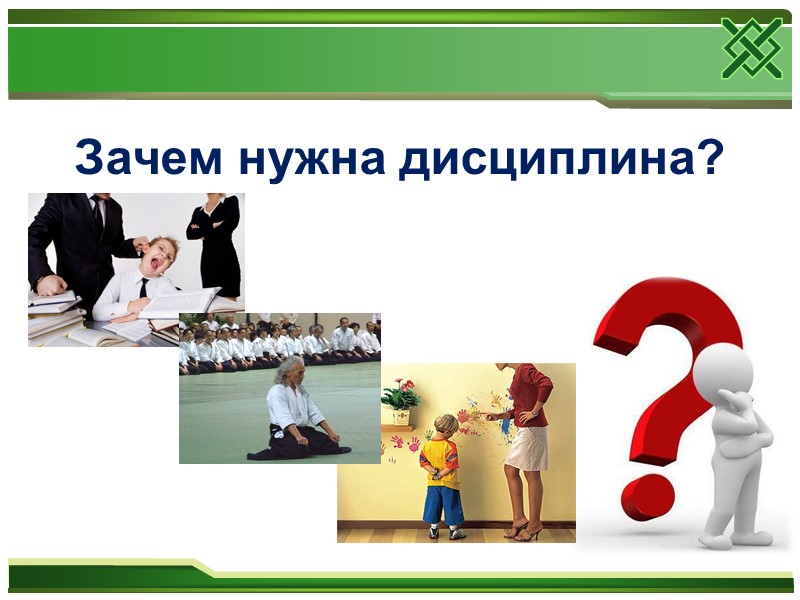 Зачем нужна дисциплина?